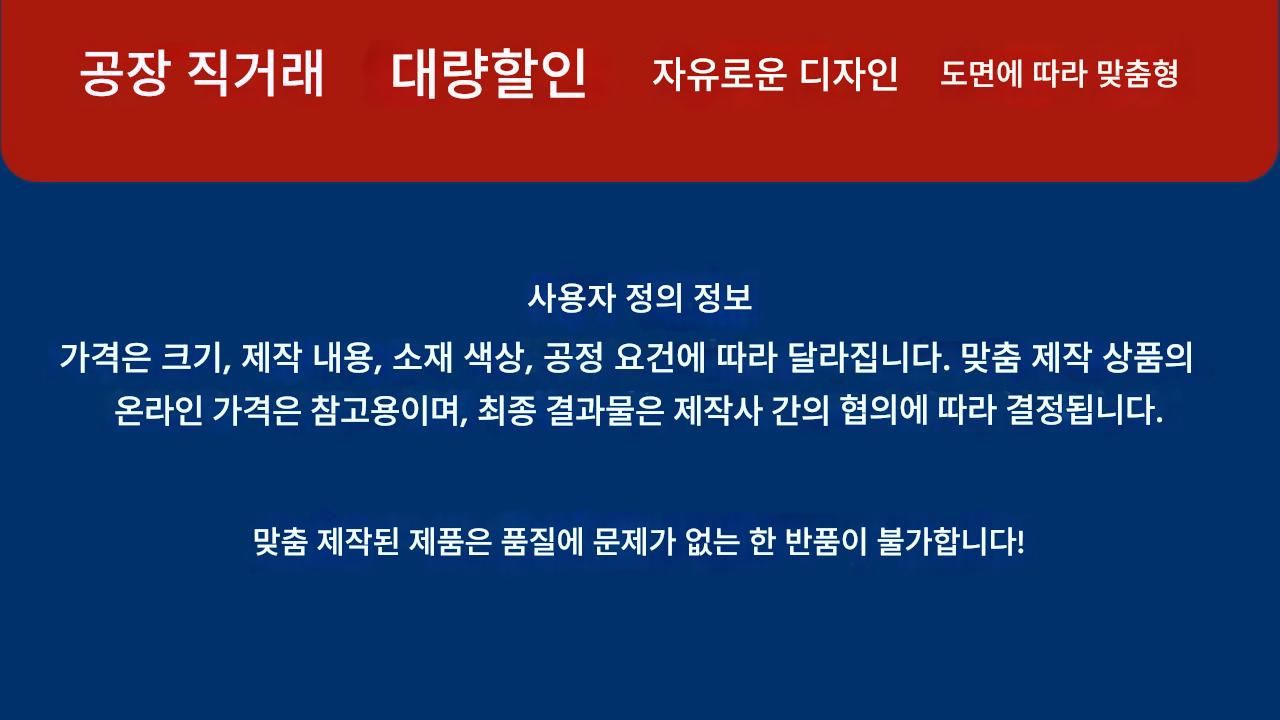 공장 직거래 대량할인 자유로운 디자인 도면에 따라 맞춤형

사용자 정의 정보

가격은 크기, 제작 내용, 소재 색상, 공정 요건에 따라 달라집니다. 맞춤 제작 상품의 온라인 가격은 참고용이며, 최종 결과물은 제작사 간의 협의에 따라 결정됩니다.

맞춤 제작된 제품은 품질에 문제가 없는 한 반품이 불가합니다!